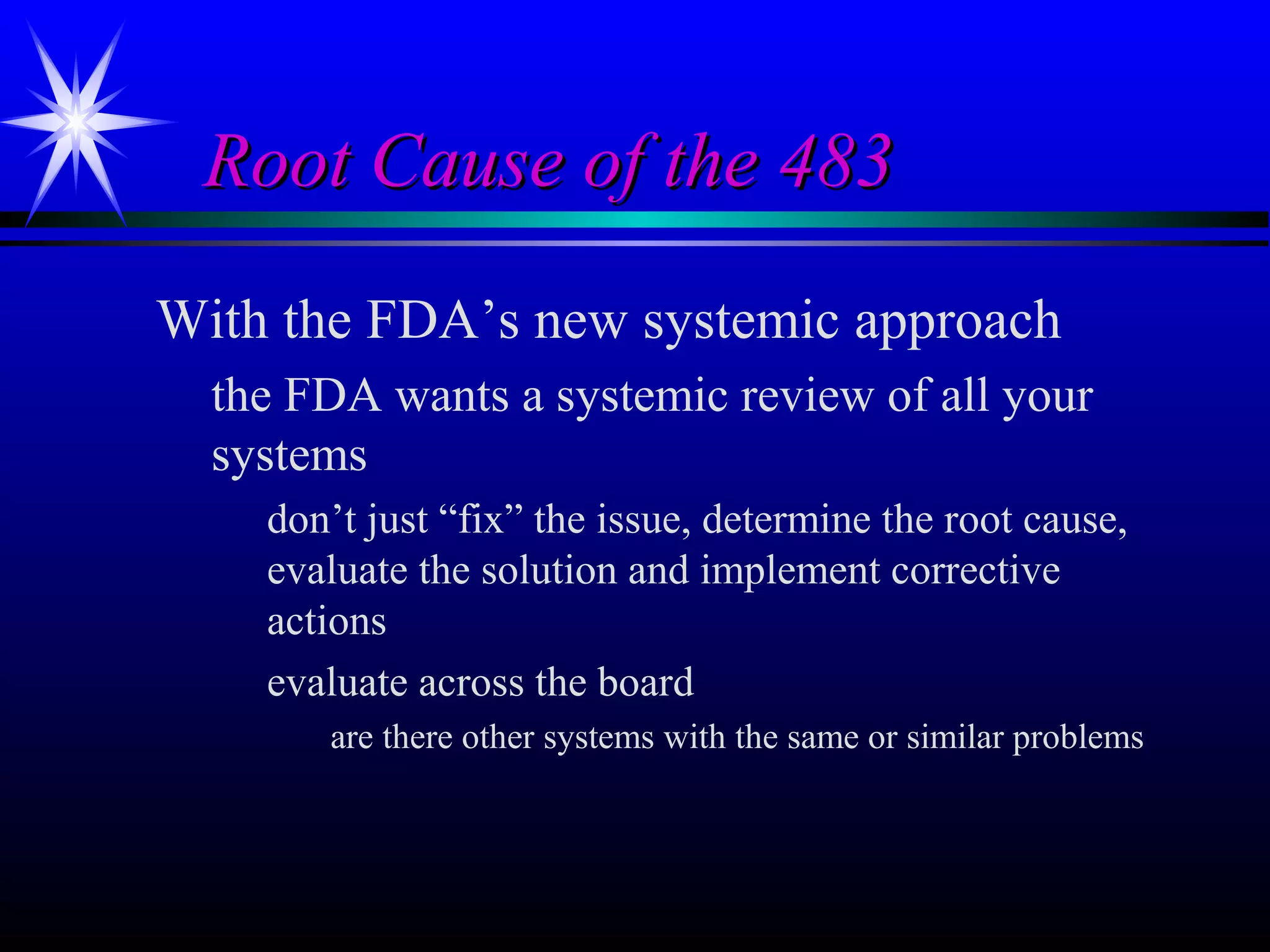 Root Cause of the 483

With the FDA’s new systemic approach

the FDA wants a systemic review of all your systems

don’t just “fix” the issue, determine the root cause, evaluate the solution and implement corrective actions

evaluate across the board

are there other systems with the same or similar problems